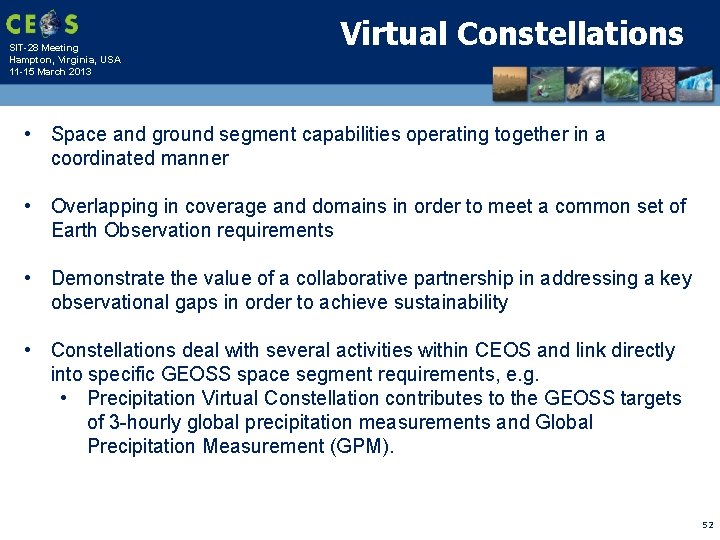 CEOS

SIT-28 Meeting
Hampton, Virginia, USA
11-15 March 2013

Virtual Constellations

• Space and ground segment capabilities operating together in a coordinated manner

• Overlapping in coverage and domains in order to meet a common set of Earth Observation requirements

• Demonstrate the value of a collaborative partnership in addressing a key observational gaps in order to achieve sustainability

• Constellations deal with several activities within CEOS and link directly into specific GEOSS space segment requirements, e.g.
  • Precipitation Virtual Constellation contributes to the GEOSS targets of 3-hourly global precipitation measurements and Global Precipitation Measurement (GPM).

52